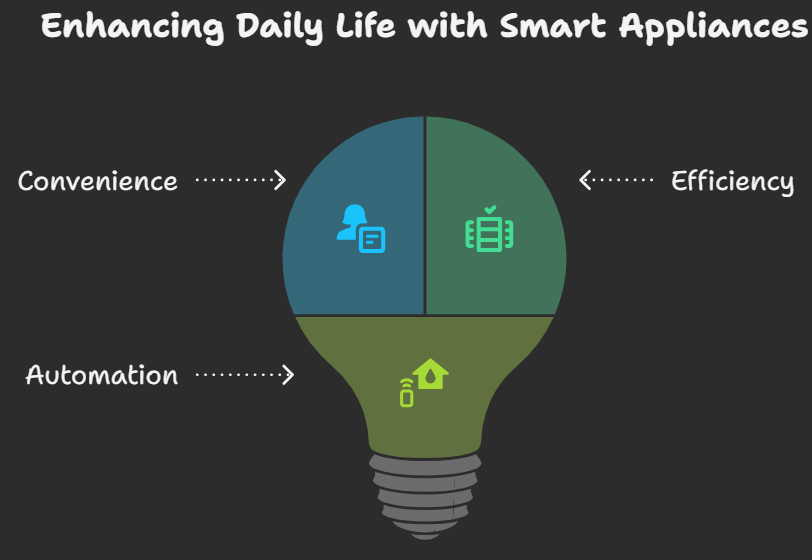 Enhancing Daily Life with Smart Appliances

Convenience

Efficiency

Automation